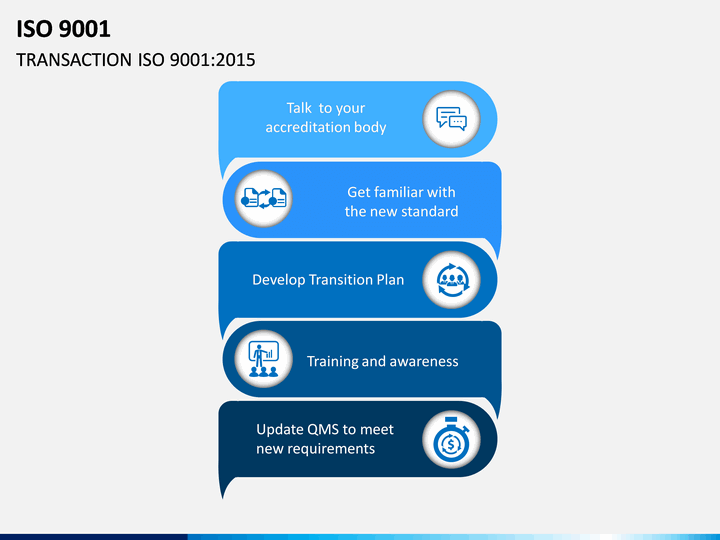 ISO 9001
TRANSACTION ISO 9001:2015

Talk to your accreditation body

Get familiar with the new standard

Develop Transition Plan

Training and awareness

Update QMS to meet new requirements